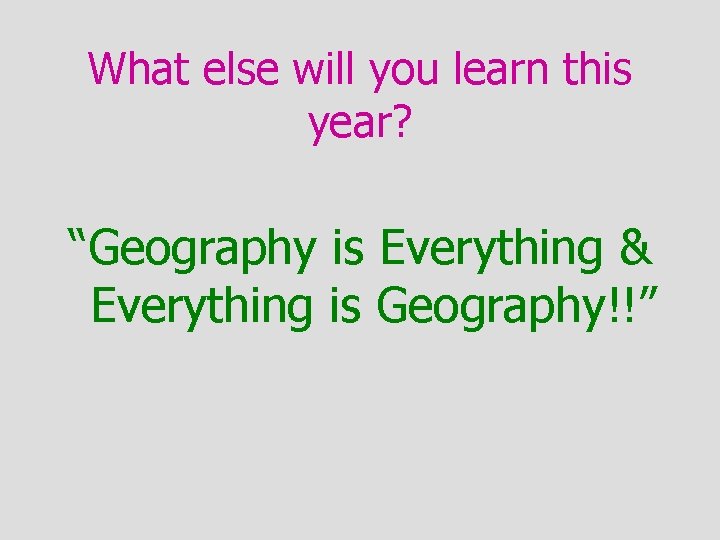 What else will you learn this year?

“Geography is Everything & Everything is Geography!!”